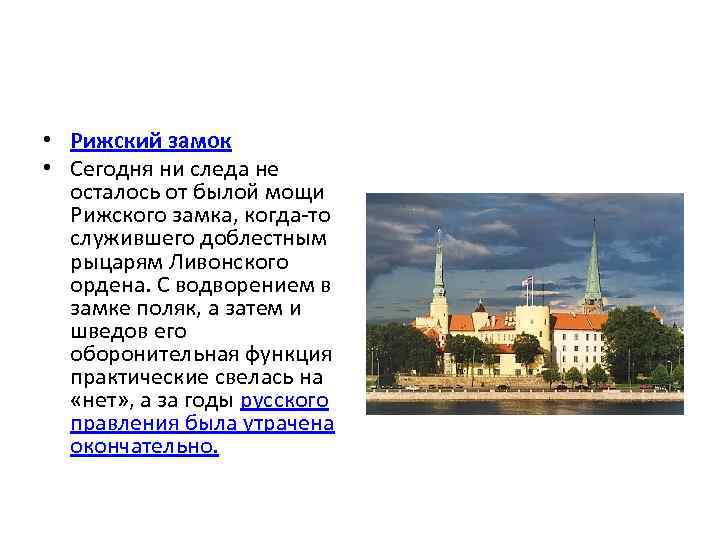 • Рижский замок
• Сегодня ни следа не осталось от былой мощи Рижского замка, когда-то служившего доблестным рыцарям Ливонского ордена. С водворением в замке поляк, а затем и шведов его оборонительная функция практические свелась на «нет», а за годы русского правления была утрачена окончательно.